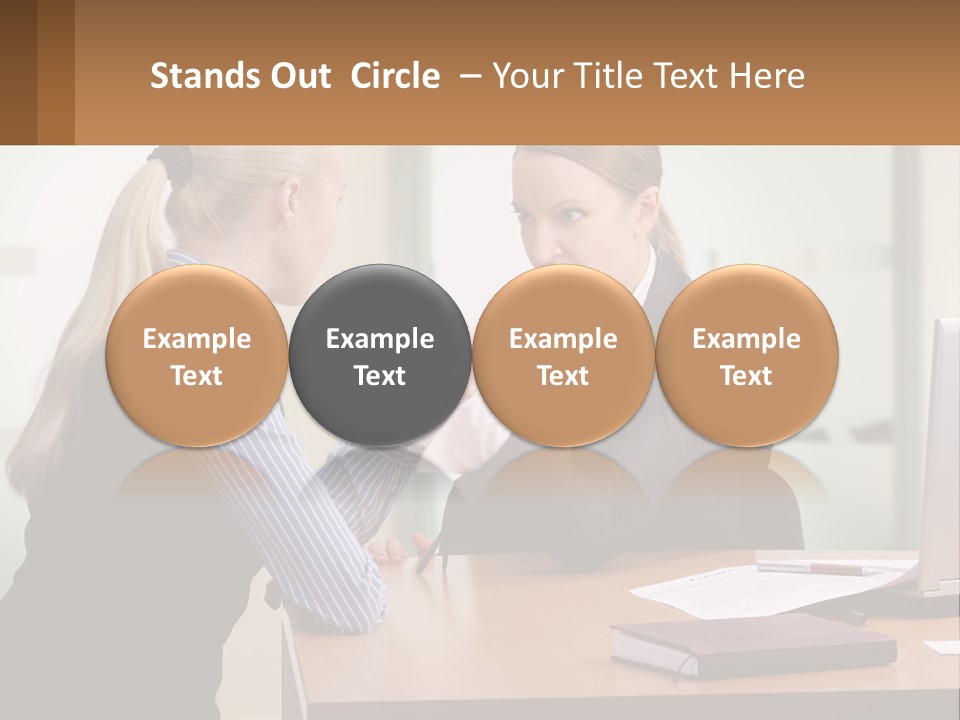 Stands Out Circle – Your Title Text Here

Example Text

Example Text

Example Text

Example Text